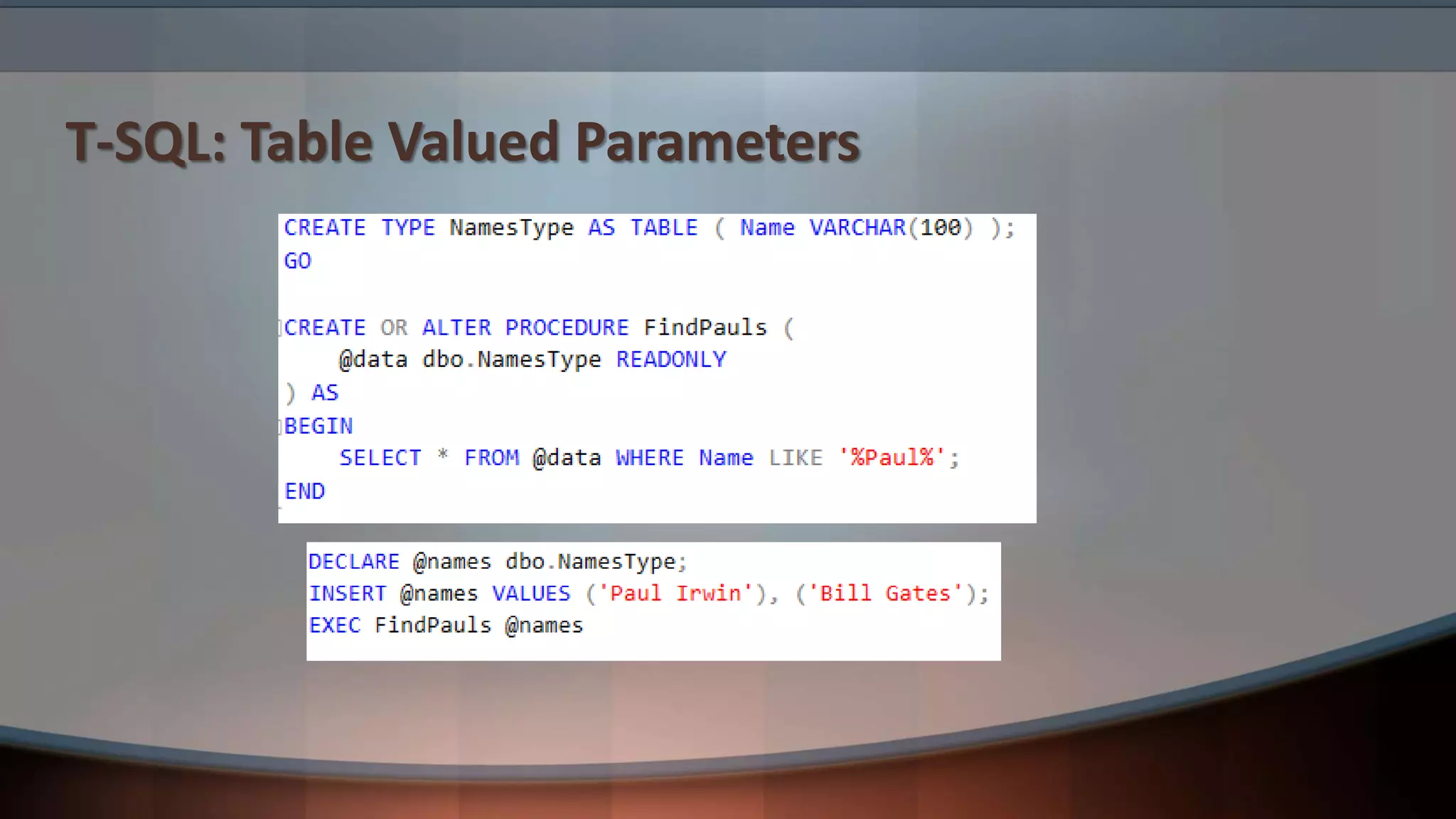 T-SQL: Table Valued Parameters

CREATE TYPE NamesType AS TABLE ( Name VARCHAR(100) );
GO

CREATE OR ALTER PROCEDURE FindPauls (
    @data dbo.NamesType READONLY
) AS
BEGIN
    SELECT * FROM @data WHERE Name LIKE '%Paul%';
END

DECLARE @names dbo.NamesType;
INSERT @names VALUES ('Paul Irwin'), ('Bill Gates');
EXEC FindPauls @names